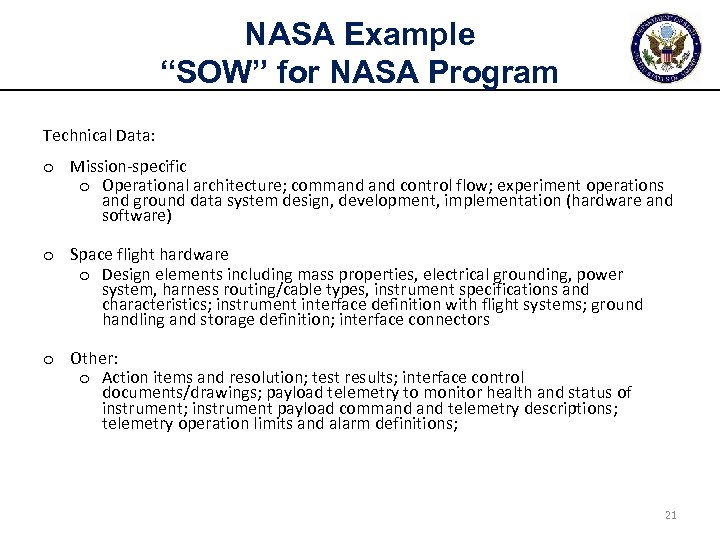 NASA Example
“SOW” for NASA Program

Technical Data:

o Mission-specific
o Operational architecture; command and control flow; experiment operations and ground data system design, development, implementation (hardware and software)

o Space flight hardware
o Design elements including mass properties, electrical grounding, power system, harness routing/cable types, instrument specifications and characteristics; instrument interface definition with flight systems; ground handling and storage definition; interface connectors

o Other:
o Action items and resolution; test results; interface control documents/drawings; payload telemetry to monitor health and status of instrument; instrument payload command and telemetry descriptions; telemetry operation limits and alarm definitions;

21